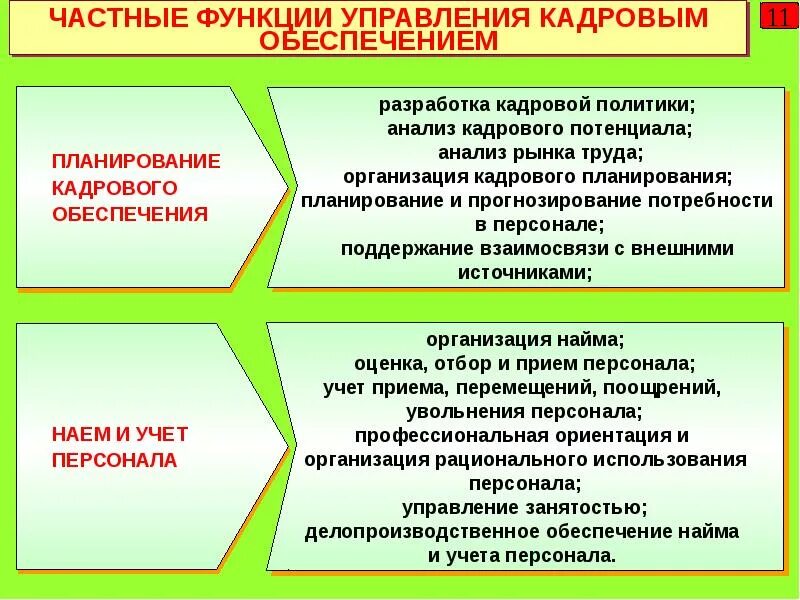 ЧАСТНЫЕ ФУНКЦИИ УПРАВЛЕНИЯ КАДРОВЫМ ОБЕСПЕЧЕНИЕМ

11

ПЛАНИРОВАНИЕ КАДРОВОГО ОБЕСПЕЧЕНИЯ

разработка кадровой политики;
анализ кадрового потенциала;
анализ рынка труда;
организация кадрового планирования;
планирование и прогнозирование потребности в персонале;
поддержание взаимосвязи с внешними источниками;

НАЕМ И УЧЕТ ПЕРСОНАЛА

организация найма;
оценка, отбор и прием персонала;
учет приема, перемещений, поощрений, увольнения персонала;
профессиональная ориентация и организация рационального использования персонала;
управление занятостью;
делопроизводственное обеспечение найма и учета персонала.